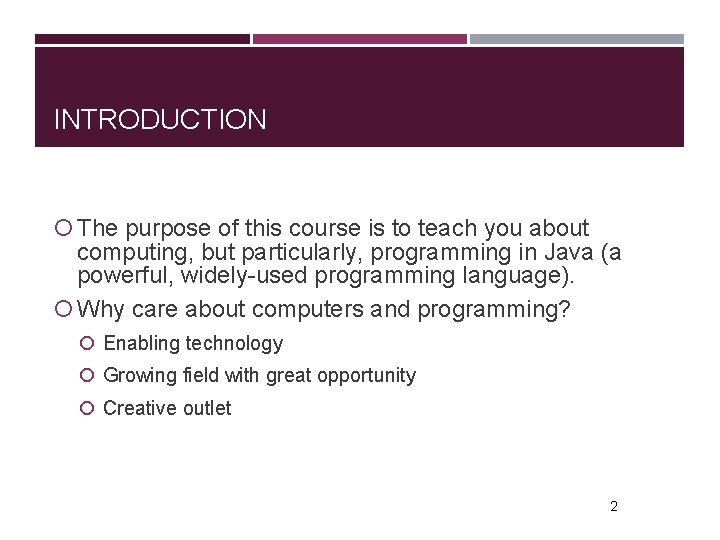 INTRODUCTION

The purpose of this course is to teach you about computing, but particularly, programming in Java (a powerful, widely-used programming language).

Why care about computers and programming?

Enabling technology

Growing field with great opportunity

Creative outlet

2